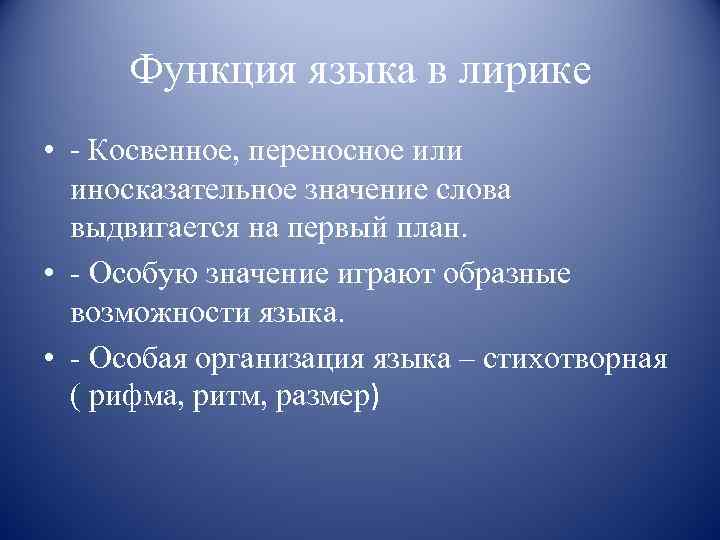 Функция языка в лирике

• - Косвенное, переносное или иносказательное значение слова выдвигается на первый план.

• - Особую значение играют образные возможности языка.

• - Особая организация языка – стихотворная ( рифма, ритм, размер)